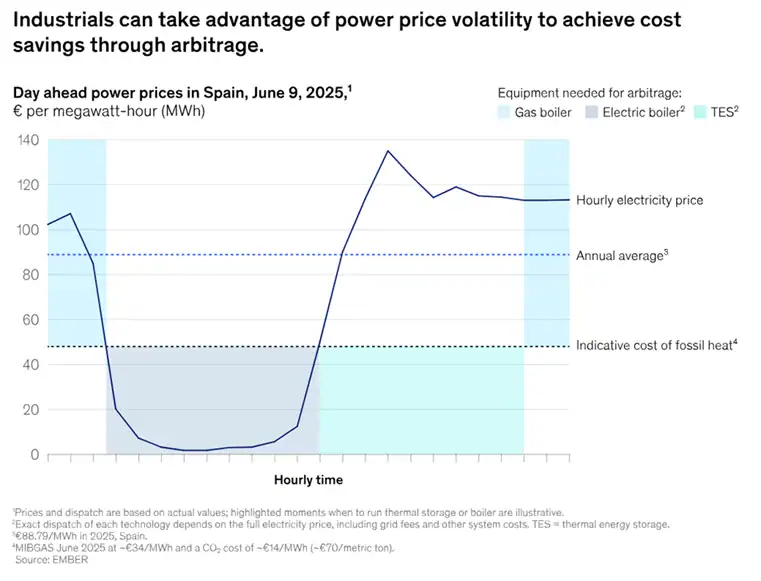 Industrials can take advantage of power price volatility to achieve cost savings through arbitrage.

Day ahead power prices in Spain, June 9, 2025,$^1$
€ per megawatt-hour (MWh)

Equipment needed for arbitrage:
Gas boiler
Electric boiler$^2$
TES$^2$

140
120
100
80
60
40
20
0

Hourly electricity price
Annual average$^3$
Indicative cost of fossil heat$^4$

Hourly time

$^1$Prices and dispatch are based on actual values; highlighted moments when to run thermal storage or boiler are illustrative.
$^2$Exact dispatch of each technology depends on the full electricity price, including grid fees and other system costs. TES = thermal energy storage.
$^3$€88.79/MWh in 2025, Spain.
$^4$MIBGAS June 2025 at ~€34/MWh and a $CO_2$ cost of ~€14/MWh (~€70/metric ton).
Source: EMBER